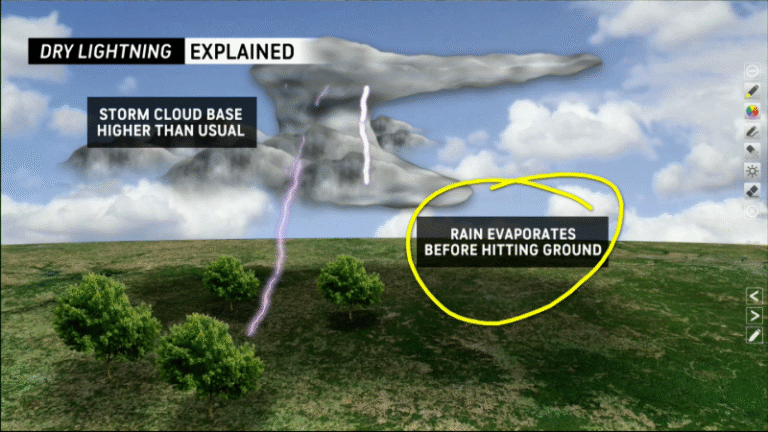 DRY LIGHTNING EXPLAINED

STORM CLOUD BASE HIGHER THAN USUAL

RAIN EVAPORATES BEFORE HITTING GROUND

<

>